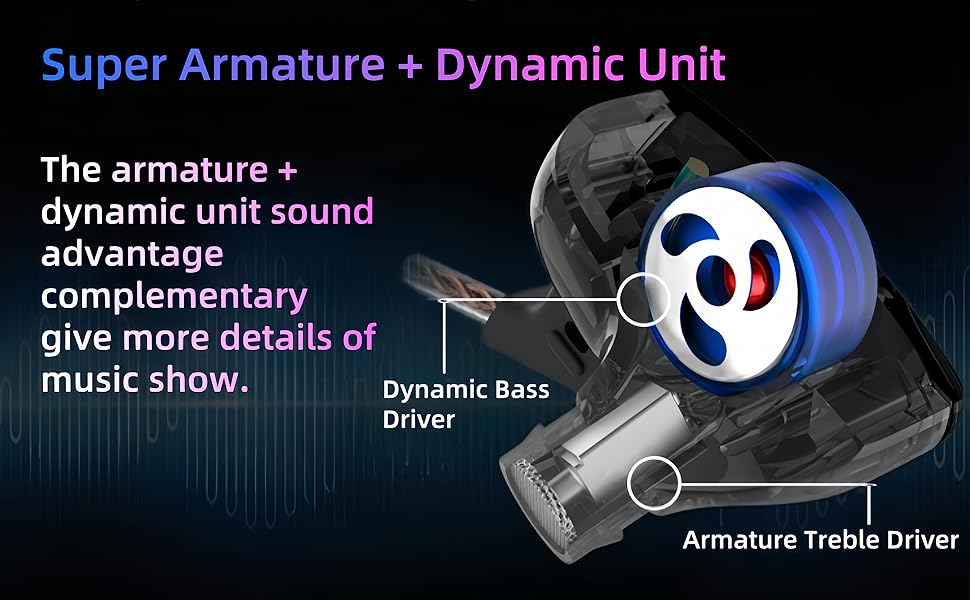 Super Armature + Dynamic Unit

The armature + dynamic unit sound advantage complementary give more details of music show.

Dynamic Bass Driver

Armature Treble Driver